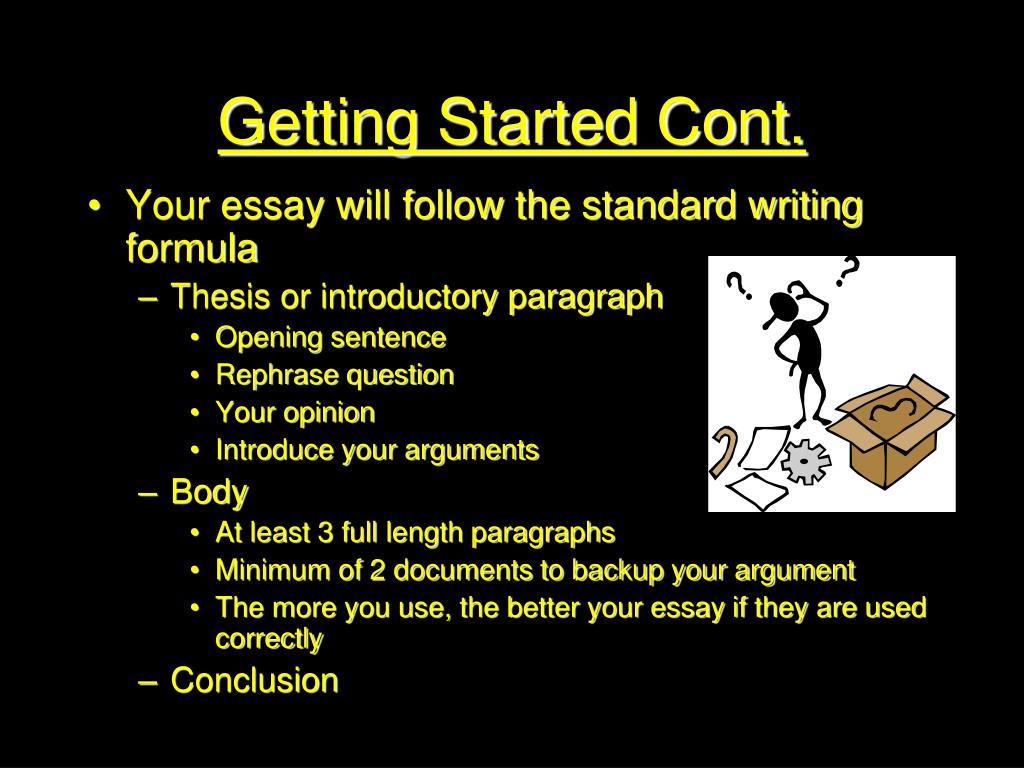 Getting Started Cont.

• Your essay will follow the standard writing formula
– Thesis or introductory paragraph
• Opening sentence
• Rephrase question
• Your opinion
• Introduce your arguments
– Body
• At least 3 full length paragraphs
• Minimum of 2 documents to backup your argument
• The more you use, the better your essay if they are used correctly
– Conclusion

? ?